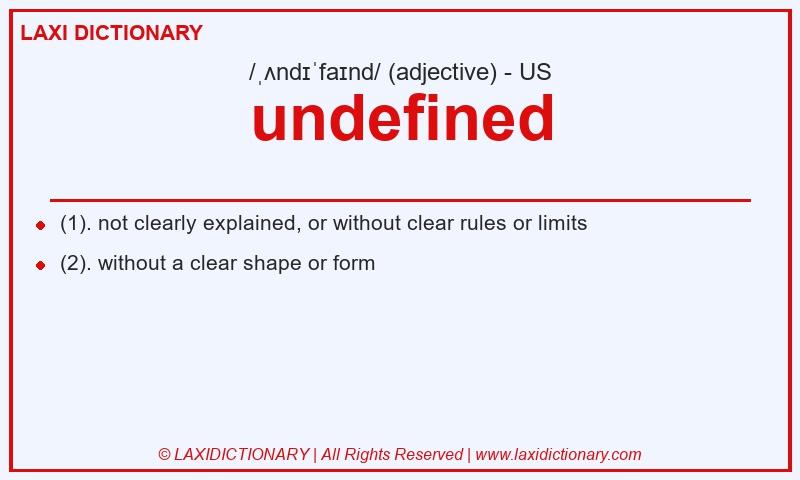 LAXI DICTIONARY

/ˌʌndɪˈfaɪnd/ (adjective) - US

undefined

- (1). not clearly explained, or without clear rules or limits
- (2). without a clear shape or form

© LAXIDICTIONARY | All Rights Reserved | www.laxidictionary.com